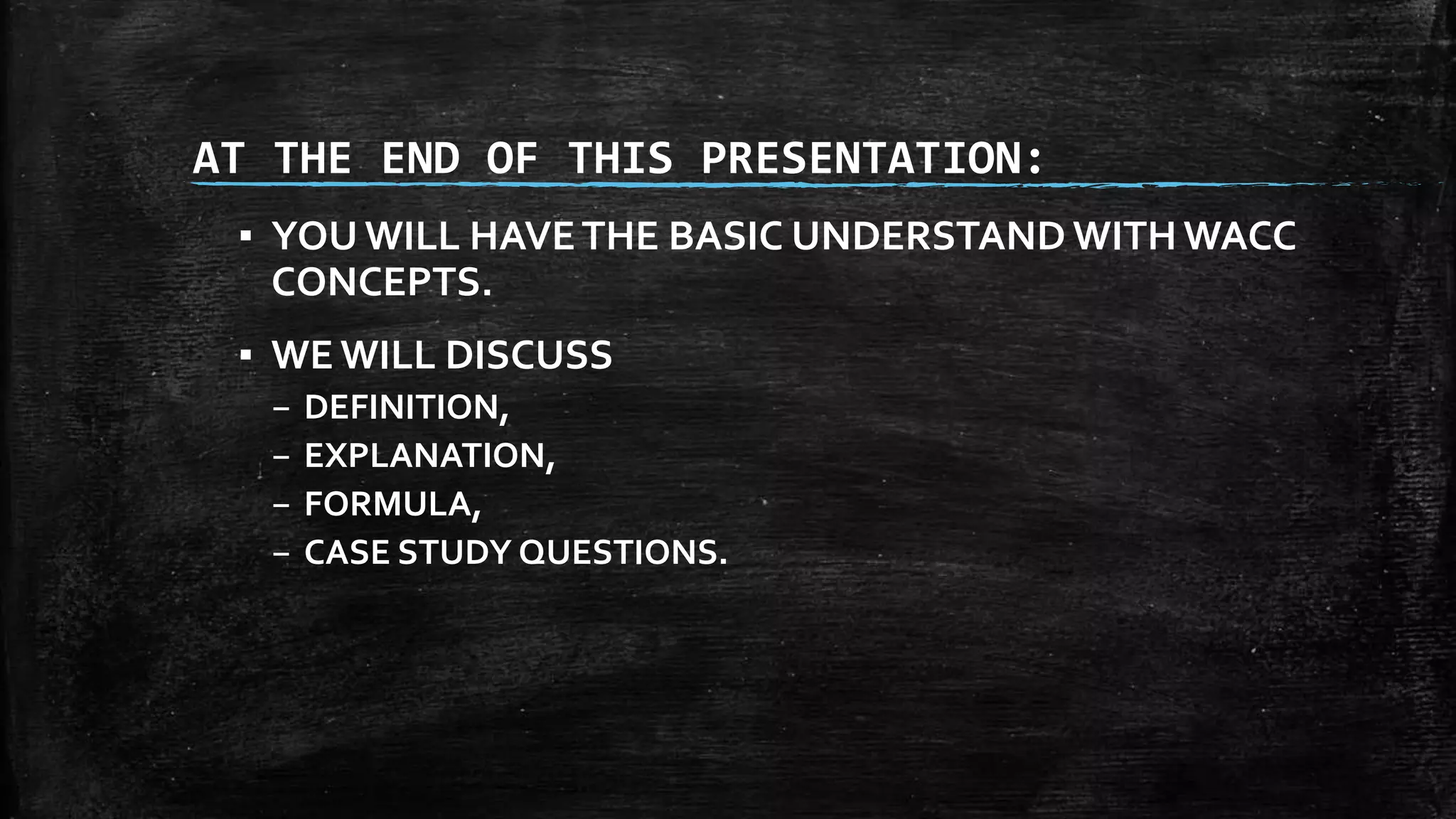 AT THE END OF THIS PRESENTATION:

▪ YOU WILL HAVE THE BASIC UNDERSTAND WITH WACC CONCEPTS.

▪ WE WILL DISCUSS
– DEFINITION,
– EXPLANATION,
– FORMULA,
– CASE STUDY QUESTIONS.